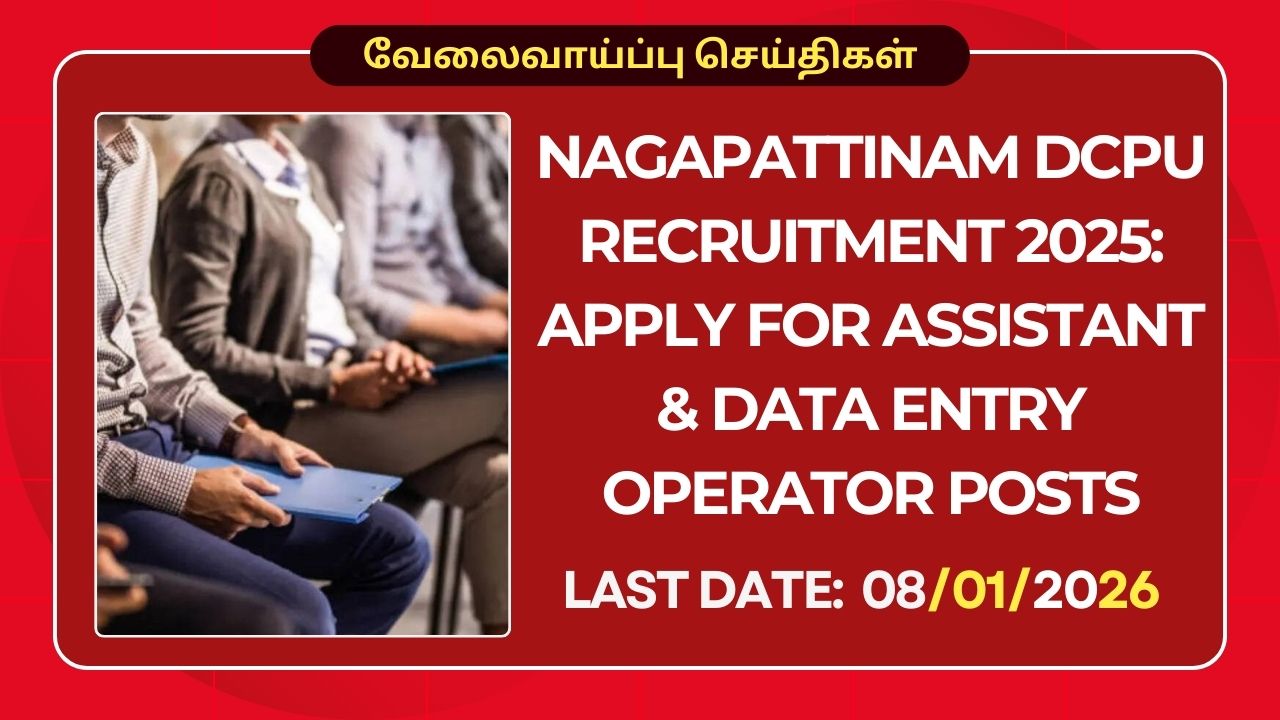 வேலைவாய்ப்பு செய்திகள்

NAGAPATTINAM DCPU RECRUITMENT 2025: APPLY FOR ASSISTANT & DATA ENTRY OPERATOR POSTS

LAST DATE: 08/01/2026